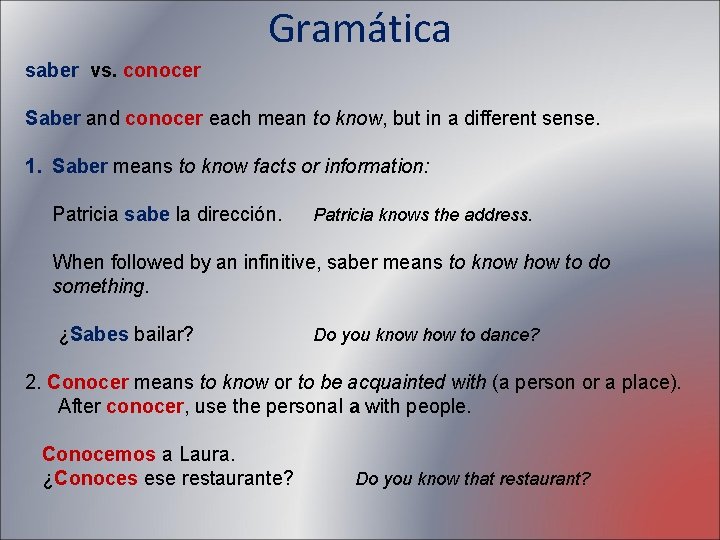 Gramática

saber vs. conocer

Saber and conocer each mean to know, but in a different sense.

1. Saber means to know facts or information:

Patricia sabe la dirección. Patricia knows the address.

When followed by an infinitive, saber means to know how to do something.

¿Sabes bailar? Do you know how to dance?

2. Conocer means to know or to be acquainted with (a person or a place). After conocer, use the personal a with people.

Conocemos a Laura.
¿Conoces ese restaurante? Do you know that restaurant?